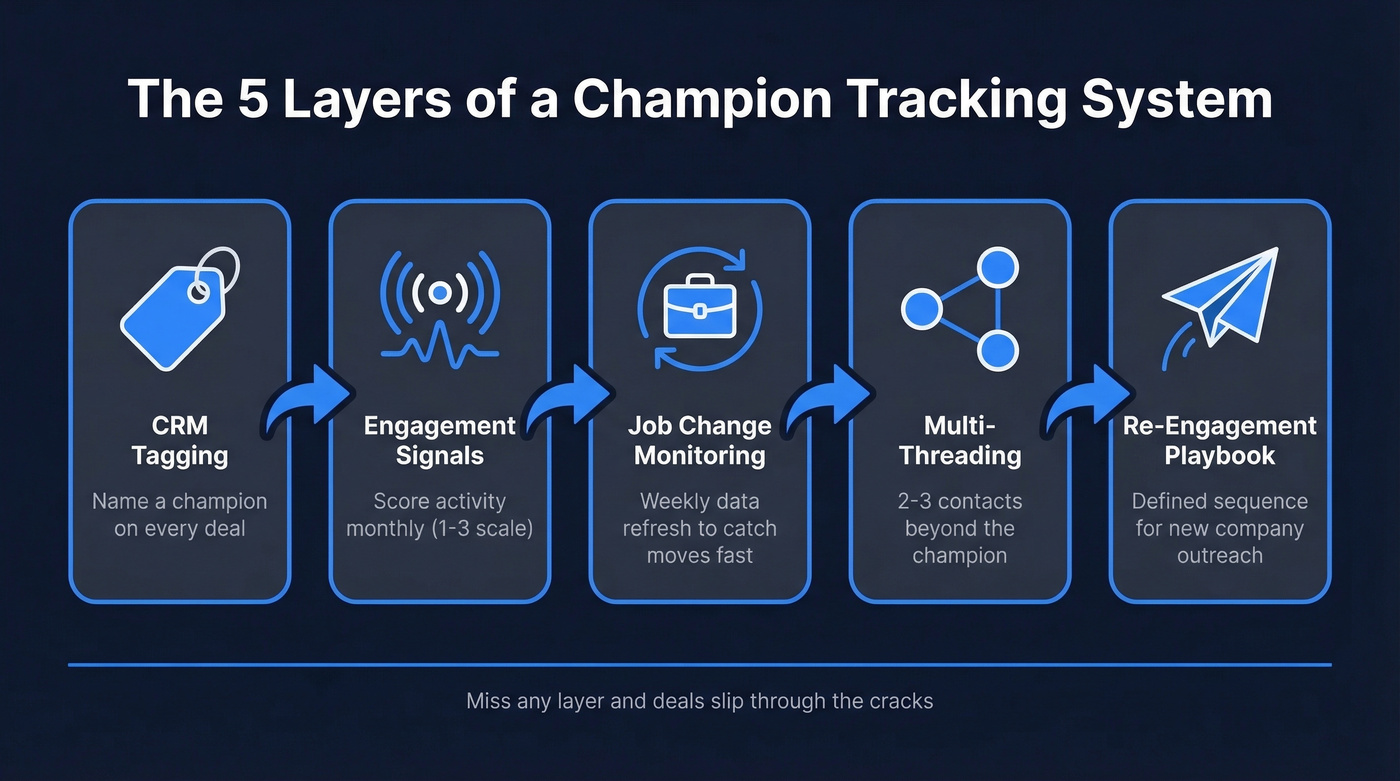 The 5 Layers of a Champion Tracking System

CRM Tagging
Name a champion on every deal

Engagement Signals
Score activity monthly (1-3 scale)

Job Change Monitoring
Weekly data refresh to catch moves fast

Multi-Threading
2-3 contacts beyond the champion

Re-Engagement Playbook
Defined sequence for new company outreach

Miss any layer and deals slip through the cracks